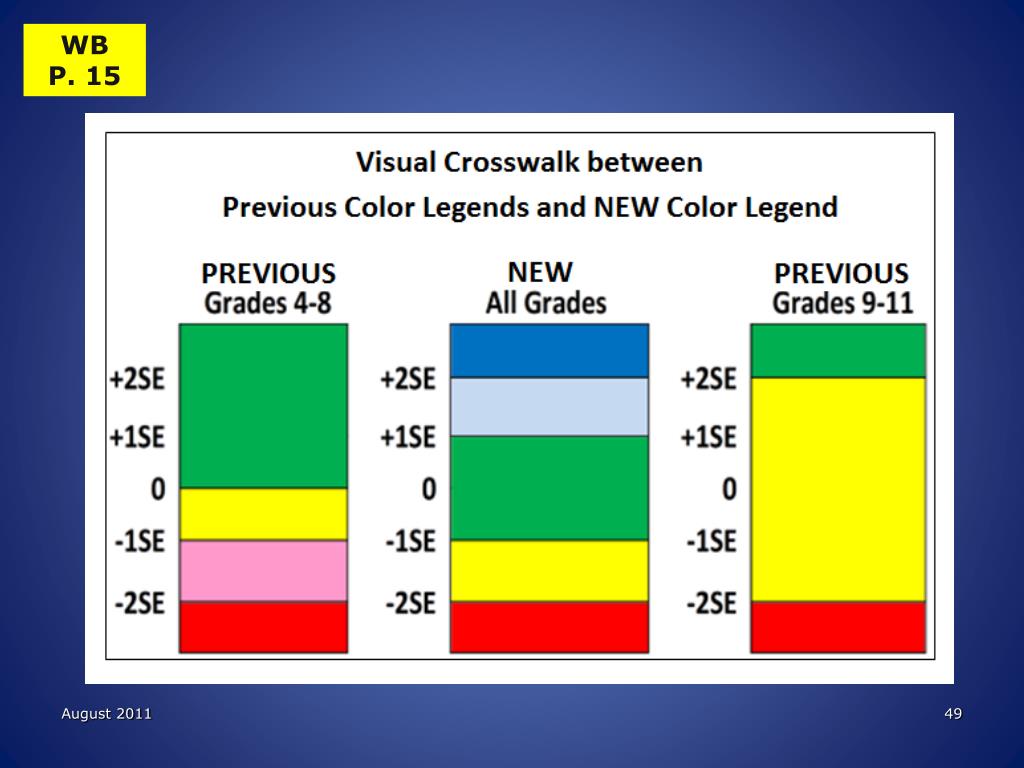 WB
P. 15

Visual Crosswalk between
Previous Color Legends and NEW Color Legend

PREVIOUS
Grades 4-8

+2SE
+1SE
0
-1SE
-2SE

NEW
All Grades

+2SE
+1SE
0
-1SE
-2SE

PREVIOUS
Grades 9-11

+2SE
+1SE
0
-1SE
-2SE

August 2011

49